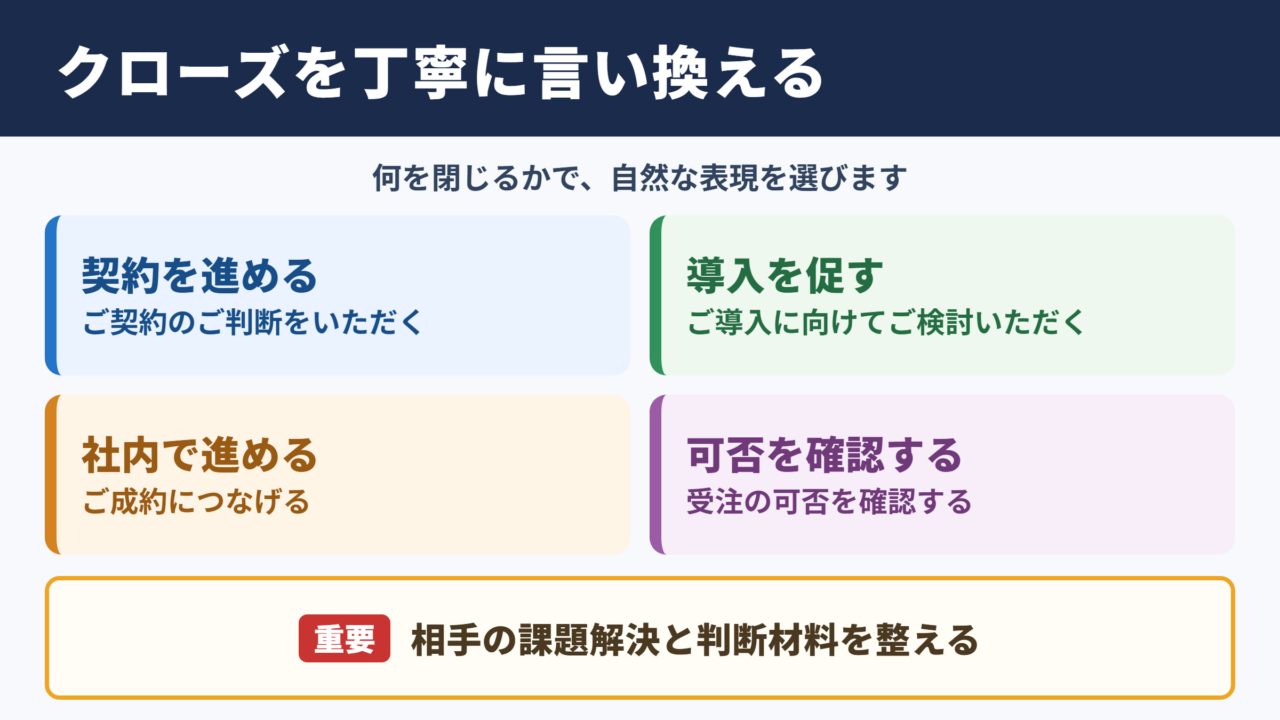 クローズを丁寧に言い換える

何を閉じるかで、自然な表現を選びます

契約を進める
ご契約のご判断をいただく

導入を促す
ご導入に向けてご検討いただく

社内で進める
ご成約につなげる

可否を確認する
受注の可否を確認する

重要 相手の課題解決と判断材料を整える